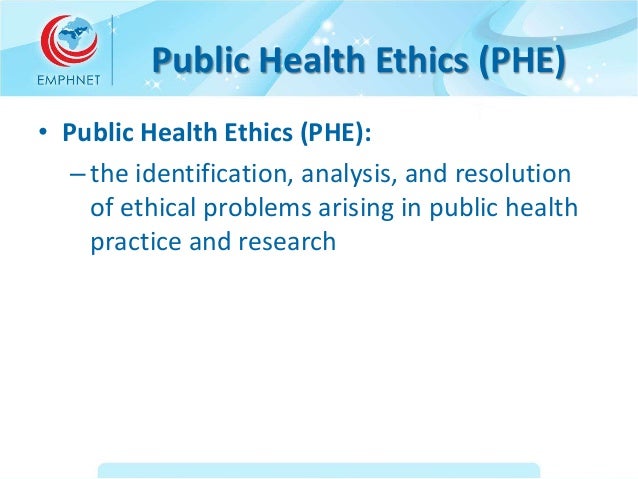 EMPHNET

Public Health Ethics (PHE)

• Public Health Ethics (PHE):
– the identification, analysis, and resolution of ethical problems arising in public health practice and research